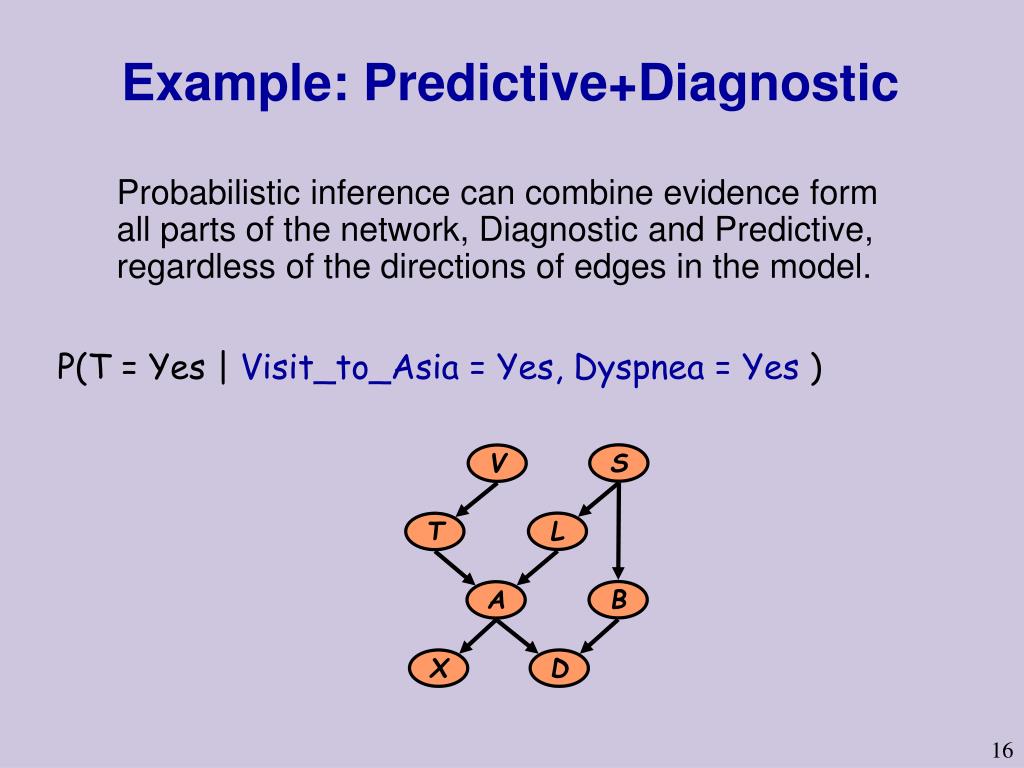 Example: Predictive+Diagnostic

Probabilistic inference can combine evidence form all parts of the network, Diagnostic and Predictive, regardless of the directions of edges in the model.

P(T = Yes | Visit_to_Asia = Yes, Dyspnea = Yes )

V
S
T
L
A
B
X
D

16